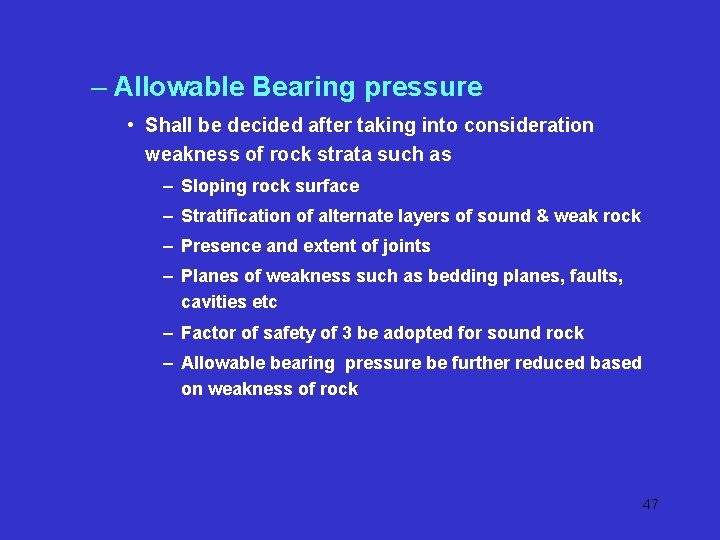 – Allowable Bearing pressure

• Shall be decided after taking into consideration weakness of rock strata such as

– Sloping rock surface

– Stratification of alternate layers of sound & weak rock

– Presence and extent of joints

– Planes of weakness such as bedding planes, faults, cavities etc

– Factor of safety of 3 be adopted for sound rock

– Allowable bearing pressure be further reduced based on weakness of rock

47